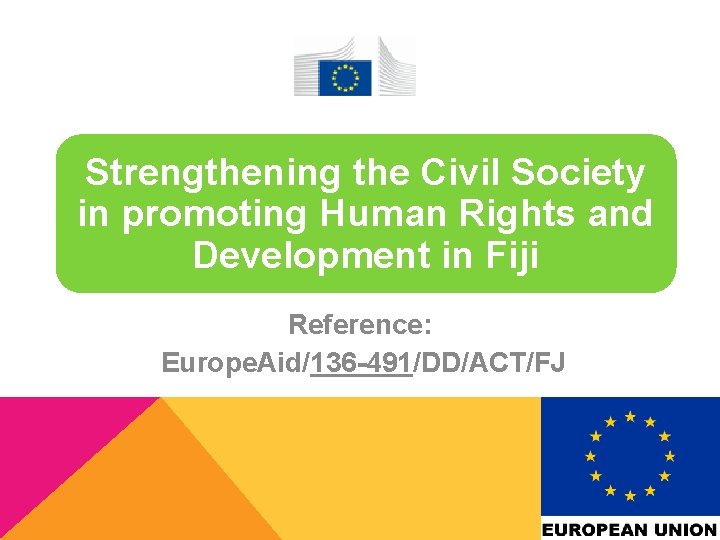 Strengthening the Civil Society in promoting Human Rights and Development in Fiji

Reference: EuropeAid/136-491/DD/ACT/FJ

EUROPEAN UNION